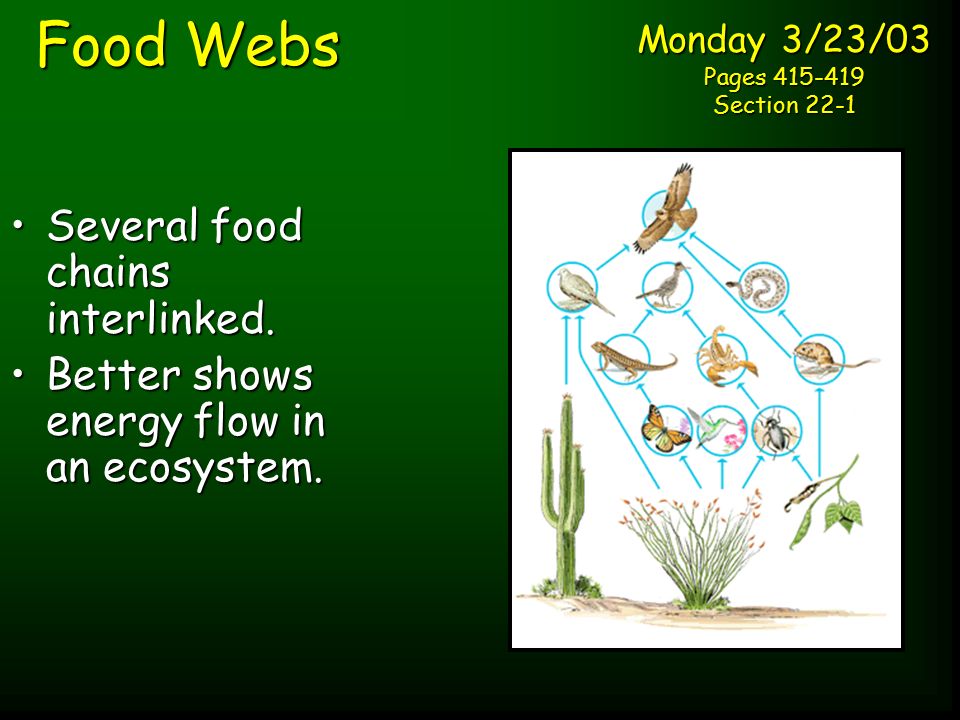 Food Webs

Monday 3/23/03
Pages 415-419
Section 22-1

• Several food chains interlinked.
• Better shows energy flow in an ecosystem.